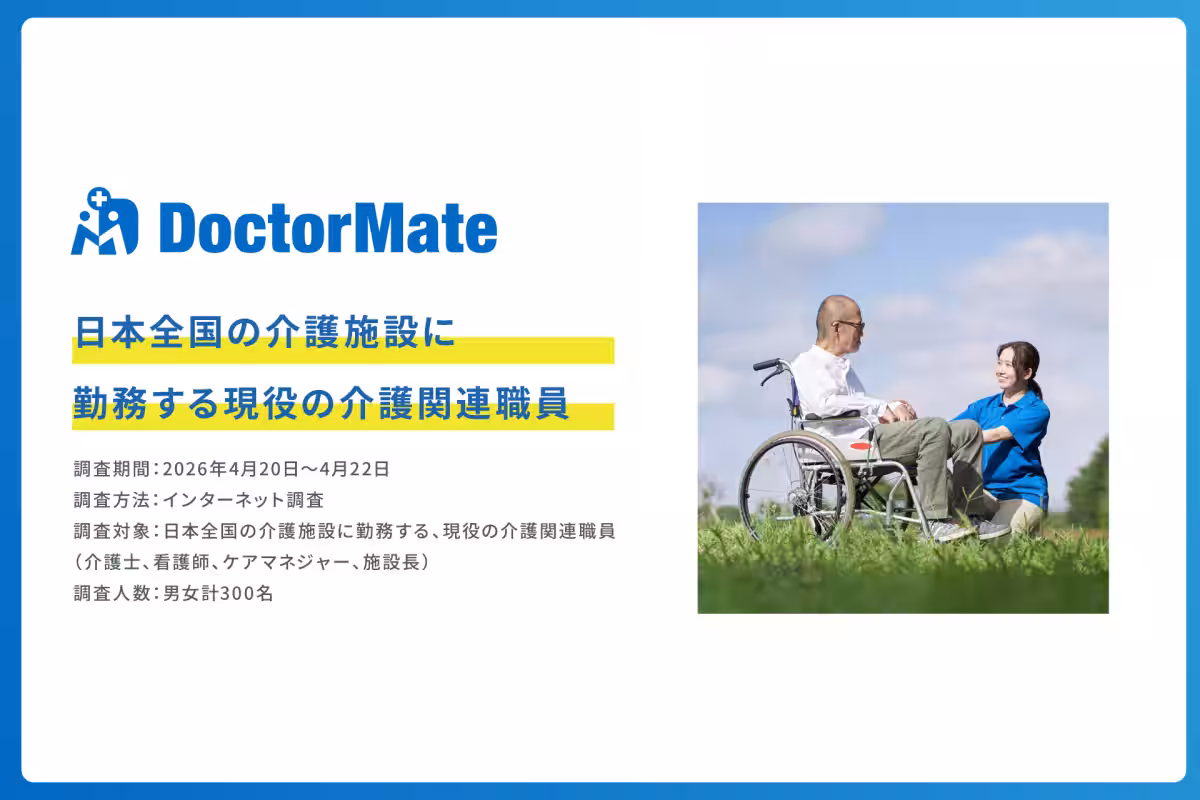 DoctorMate

日本全国の介護施設に
勤務する現役の介護関連職員

調査期間：2026年4月20日～4月22日
調査方法：インターネット調査
調査対象：日本全国の介護施設に勤務する、現役の介護関連職員（介護士、看護師、ケアマネジャー、施設長）
調査人数：男女計300名